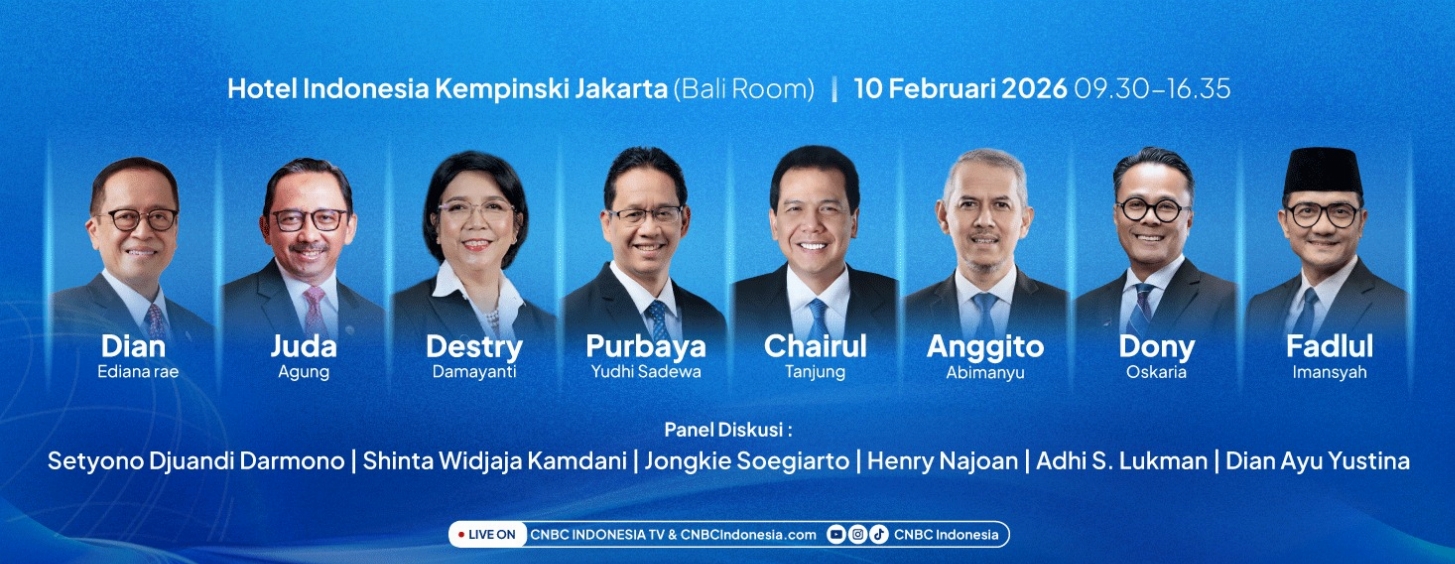 Hotel Indonesia Kempinski Jakarta (Bali Room) | 10 Februari 2026 09.30–16.35

Dian
Ediana rae

Juda
Agung

Destry
Damayanti

Purbaya
Yudhi Sadewa

Chairul
Tanjung

Anggito
Abimanyu

Dony
Oskaria

Fadlul
Imansyah

Panel Diskusi :
Setyono Djuandi Darmono | Shinta Widjaja Kamdani | Jongkie Soegiarto | Henry Najoan | Adhi S. Lukman | Dian Ayu Yustina

LIVE ON CNBC INDONESIA TV & CNBCIndonesia.com CNBC Indonesia